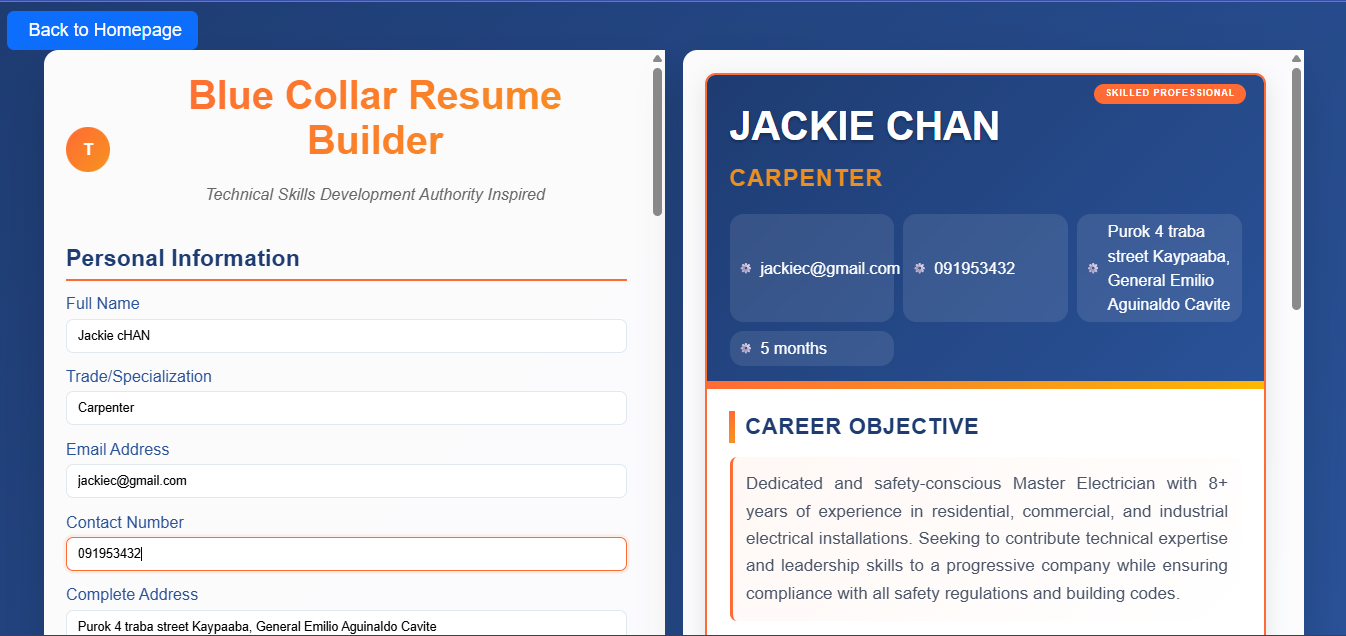 Back to Homepage

T

Blue Collar Resume Builder

Technical Skills Development Authority Inspired

Personal Information

Full Name

Jackie cHAN

Trade/Specialization

Carpenter

Email Address

jackiec@gmail.com

Contact Number

091953432

Complete Address

Purok 4 traba street Kaypaaba, General Emilio Aguinaldo Cavite

SKILLED PROFESSIONAL

JACKIE CHAN

CARPENTER

jackiec@gmail.com

091953432

Purok 4 traba street Kaypaaba, General Emilio Aguinaldo Cavite

5 months

CAREER OBJECTIVE

Dedicated and safety-conscious Master Electrician with 8+ years of experience in residential, commercial, and industrial electrical installations. Seeking to contribute technical expertise and leadership skills to a progressive company while ensuring compliance with all safety regulations and building codes.